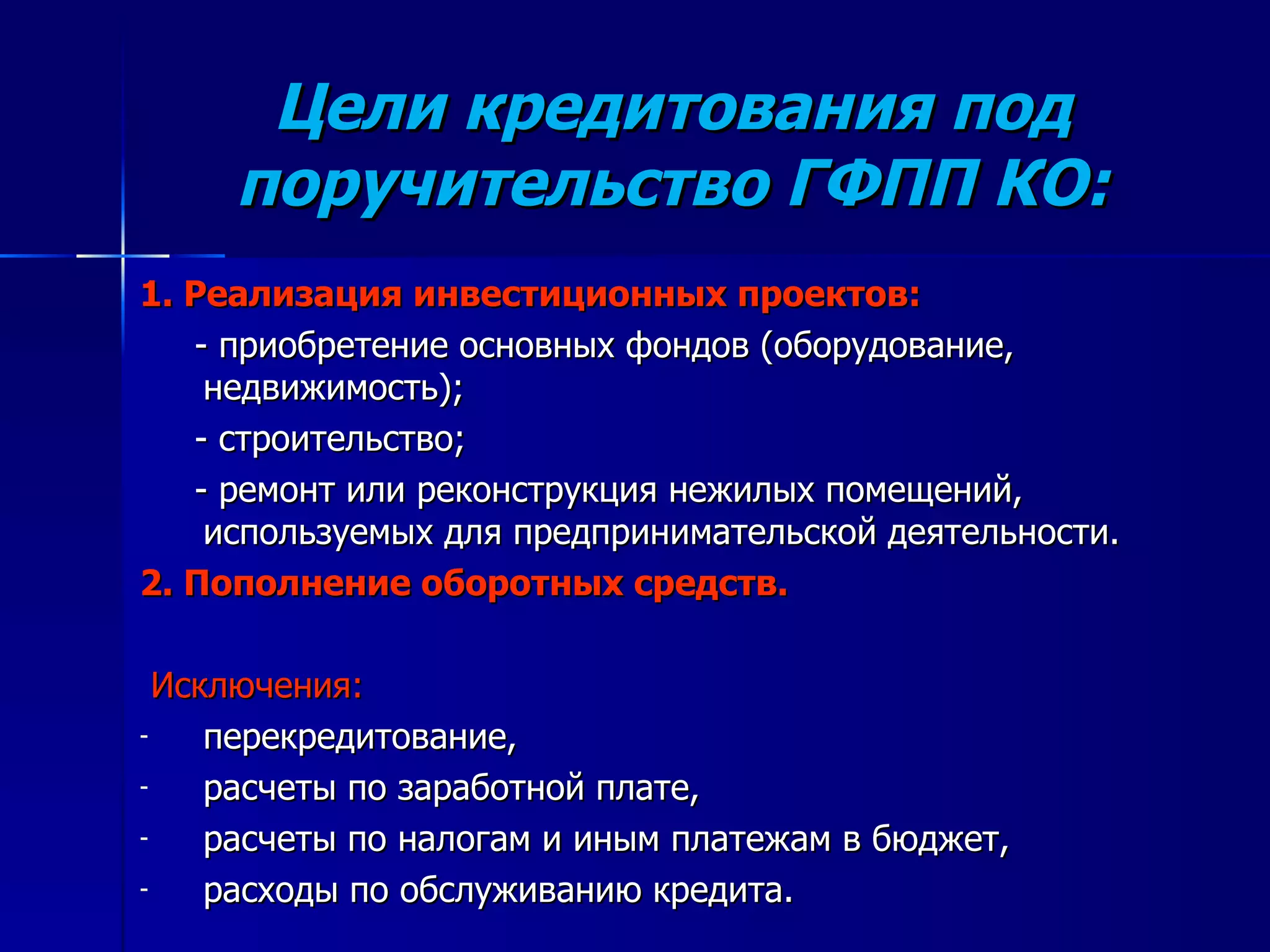 Цели кредитования под поручительство ГФПП КО:

1. Реализация инвестиционных проектов:

- приобретение основных фондов (оборудование, недвижимость);

- строительство;

- ремонт или реконструкция нежилых помещений, используемых для предпринимательской деятельности.

2. Пополнение оборотных средств.

Исключения:

- перекредитование,

- расчеты по заработной плате,

- расчеты по налогам и иным платежам в бюджет,

- расходы по обслуживанию кредита.